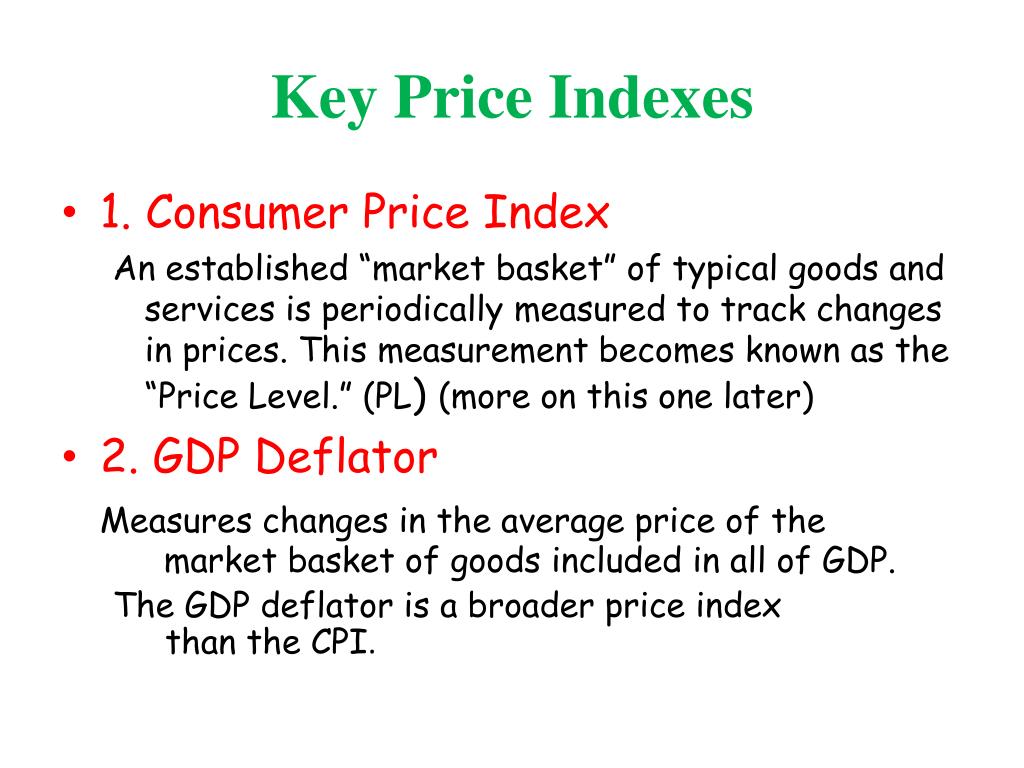 Key Price Indexes

• 1. Consumer Price Index

An established “market basket” of typical goods and services is periodically measured to track changes in prices. This measurement becomes known as the “Price Level.” (PL) (more on this one later)

• 2. GDP Deflator

Measures changes in the average price of the market basket of goods included in all of GDP.

The GDP deflator is a broader price index than the CPI.